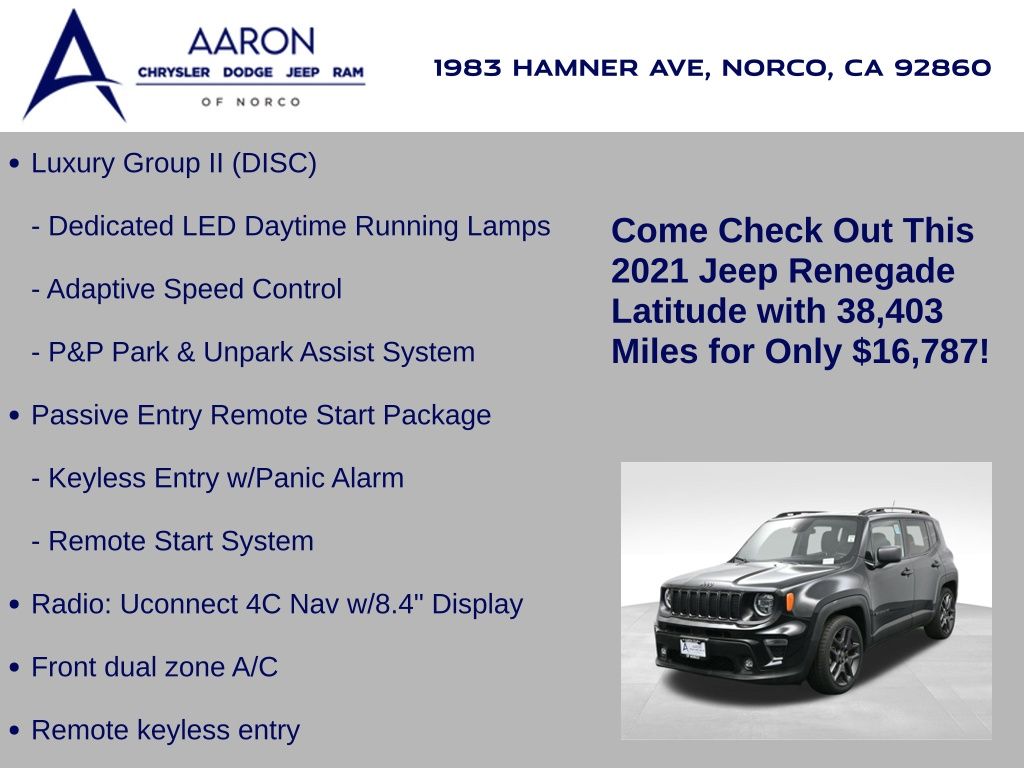 AARON
CHRYSLER DODGE JEEP RAM
OF NORCO

1983 HAMNER AVE, NORCO, CA 92860

• Luxury Group II (DISC)

- Dedicated LED Daytime Running Lamps

- Adaptive Speed Control

- P&P Park & Unpark Assist System

• Passive Entry Remote Start Package

- Keyless Entry w/Panic Alarm

- Remote Start System

• Radio: Uconnect 4C Nav w/8.4" Display

• Front dual zone A/C

• Remote keyless entry

Come Check Out This 2021 Jeep Renegade Latitude with 38,403 Miles for Only $16,787!